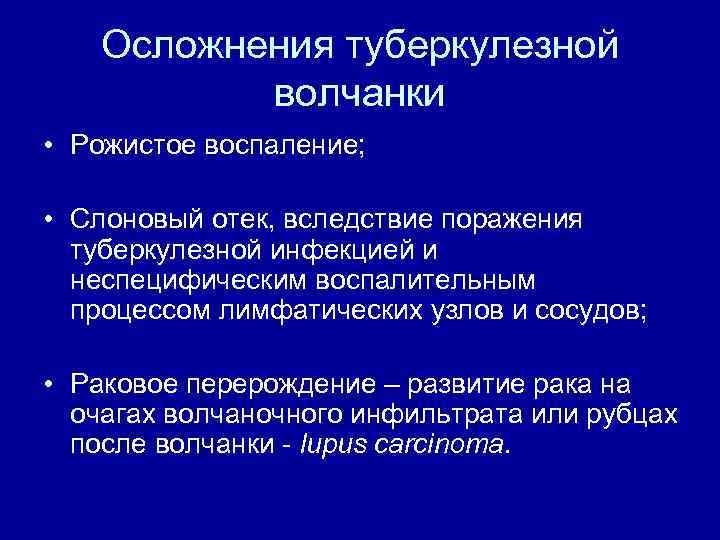 Осложнения туберкулезной волчанки

• Рожистое воспаление;

• Слоновый отек, вследствие поражения туберкулезной инфекцией и неспецифическим воспалительным процессом лимфатических узлов и сосудов;

• Раковое перерождение – развитие рака на очагах волчаночного инфильтрата или рубцах после волчанки - lupus carcinoma.